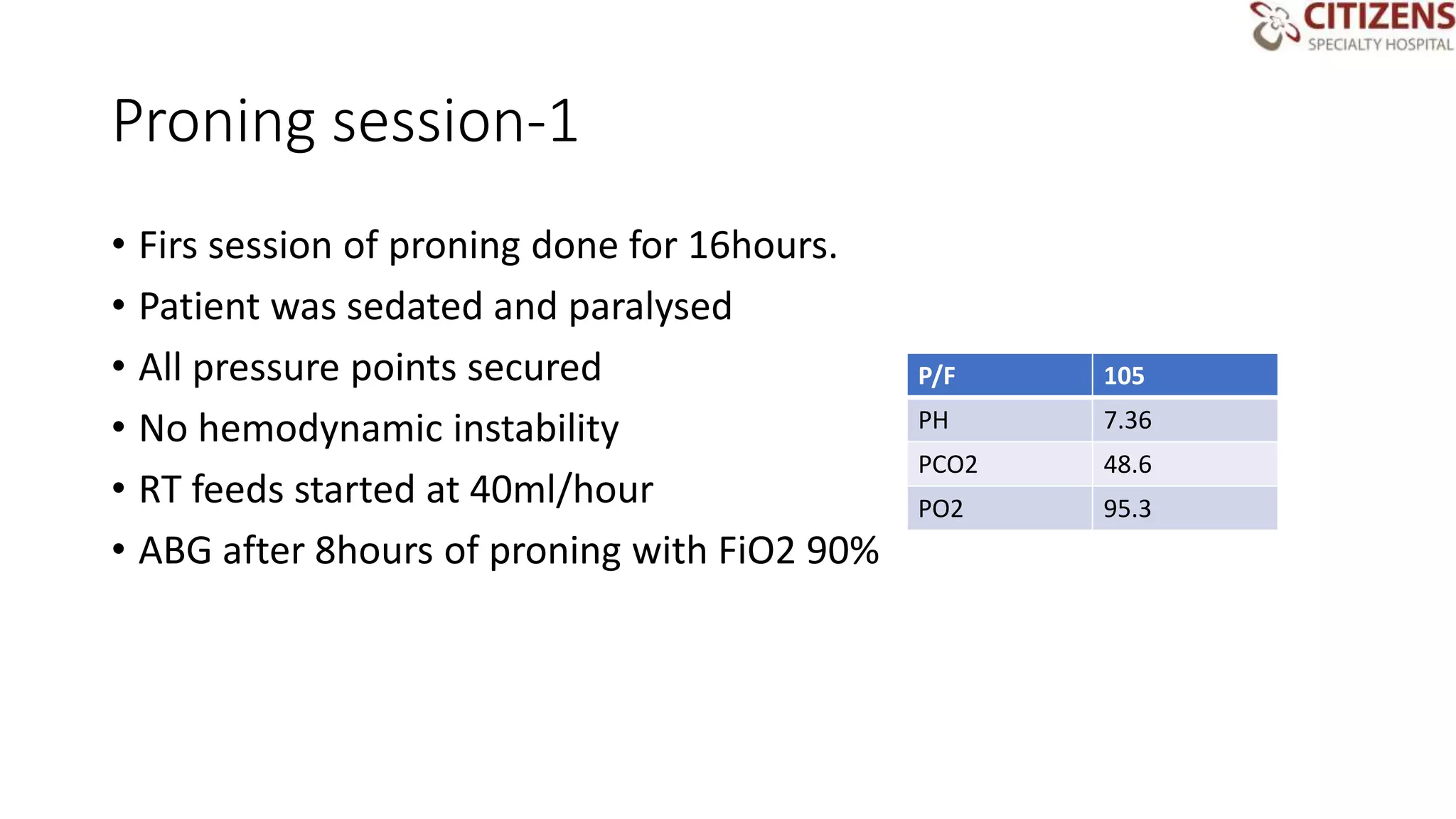 CITIZENS
SPECIALTY HOSPITAL

Proning session-1

• Firs session of proning done for 16hours.
• Patient was sedated and paralysed
• All pressure points secured
• No hemodynamic instability
• RT feeds started at 40ml/hour
• ABG after 8hours of proning with FiO2 90%

| P/F | 105 |
|---|---|
| PH | 7.36 |
| PCO2 | 48.6 |
| PO2 | 95.3 |